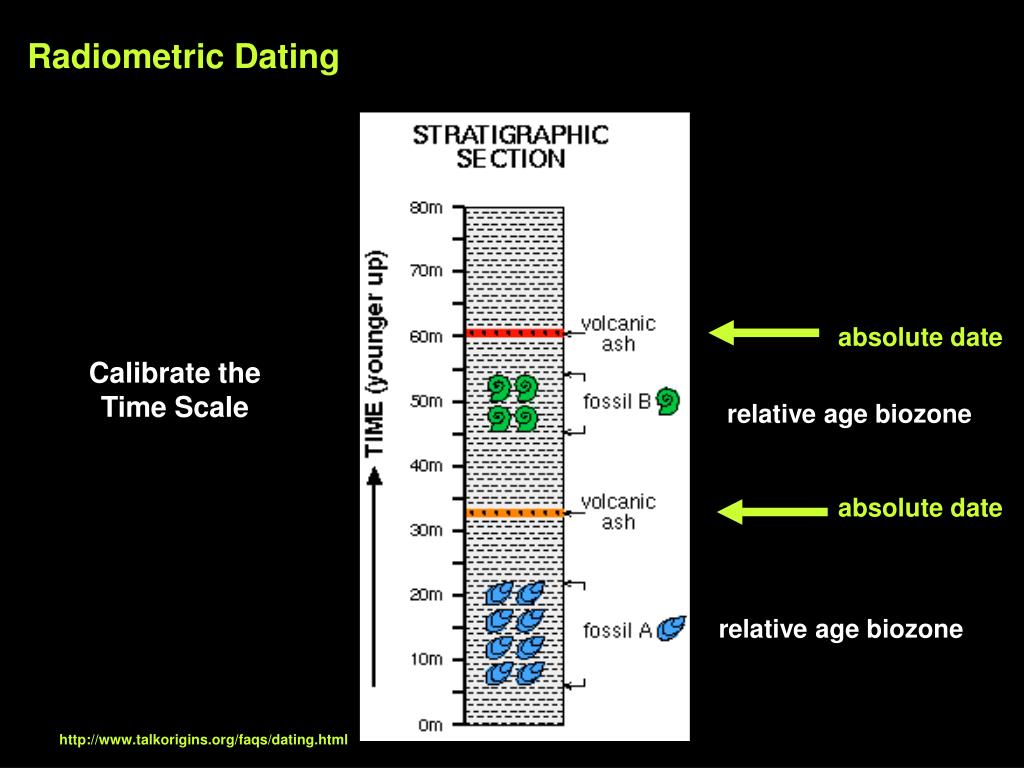 Radiometric Dating

Calibrate the Time Scale

STRATIGRAPHIC SECTION

TIME (younger up)

80m
70m
60m
50m
40m
30m
20m
10m
0m

volcanic ash
fossil B
volcanic ash
fossil A

absolute date
relative age biozone
absolute date
relative age biozone

http://www.talkorigins.org/faqs/dating.html